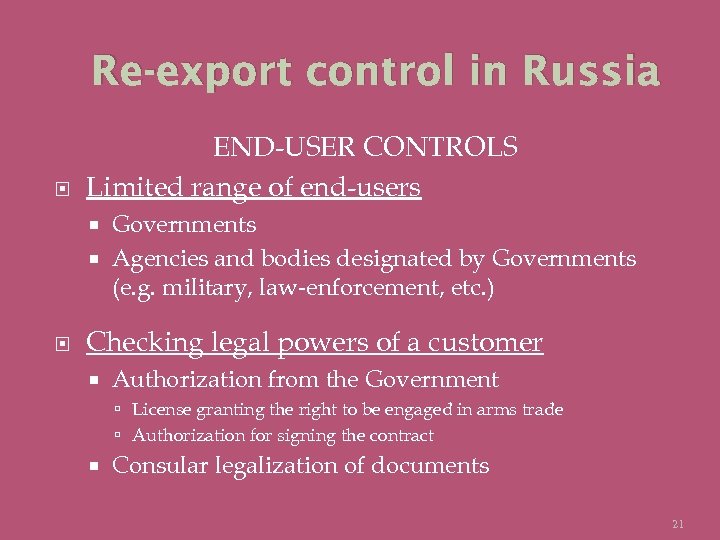 Re-export control in Russia

END-USER CONTROLS

Limited range of end-users

Governments

Agencies and bodies designated by Governments (e.g. military, law-enforcement, etc.)

Checking legal powers of a customer

Authorization from the Government

License granting the right to be engaged in arms trade

Authorization for signing the contract

Consular legalization of documents

21